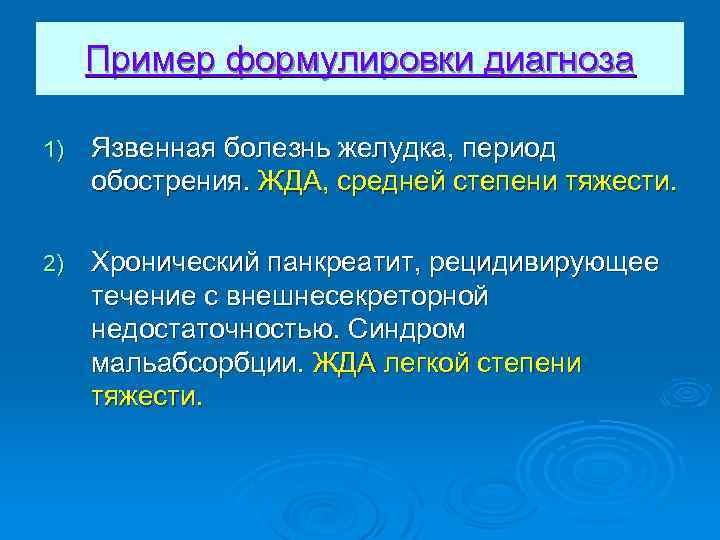 Пример формулировки диагноза

1) Язвенная болезнь желудка, период обострения. ЖДА, средней степени тяжести.

2) Хронический панкреатит, рецидивирующее течение с внешнесекреторной недостаточностью. Синдром мальабсорбции. ЖДА легкой степени тяжести.